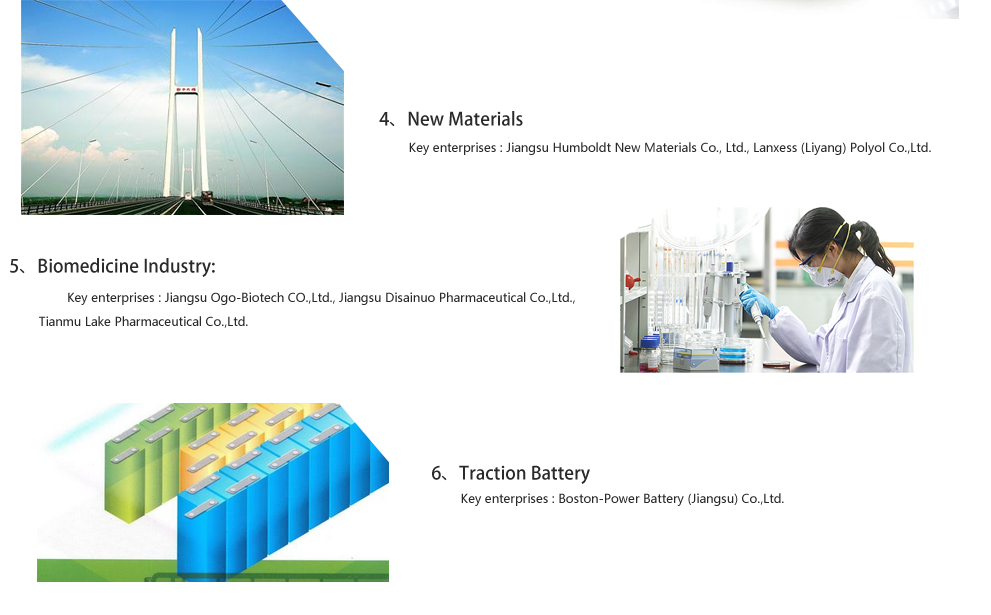 4、New Materials

Key enterprises : Jiangsu Humboldt New Materials Co., Ltd., Lanxess (Liyang) Polyol Co.,Ltd.

5、Biomedicine Industry:

Key enterprises : Jiangsu Ogo-Biotech CO.,Ltd., Jiangsu Disainuo Pharmaceutical Co.,Ltd., Tianmu Lake Pharmaceutical Co.,Ltd.

6、Traction Battery

Key enterprises : Boston-Power Battery (Jiangsu) Co.,Ltd.